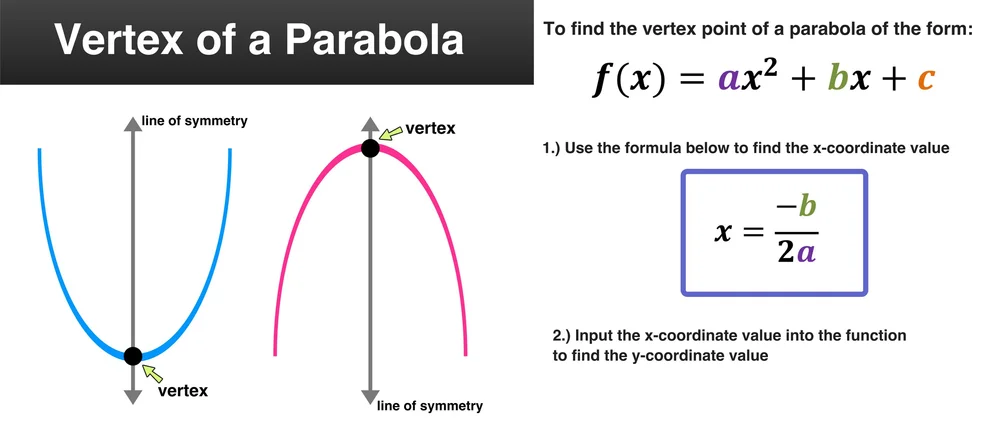 Vertex of a Parabola

line of symmetry

vertex

vertex

line of symmetry

To find the vertex point of a parabola of the form:

$f(x) = ax^2 + bx + c$

1.) Use the formula below to find the x-coordinate value

$x = \frac{-b}{2a}$

2.) Input the x-coordinate value into the function to find the y-coordinate value